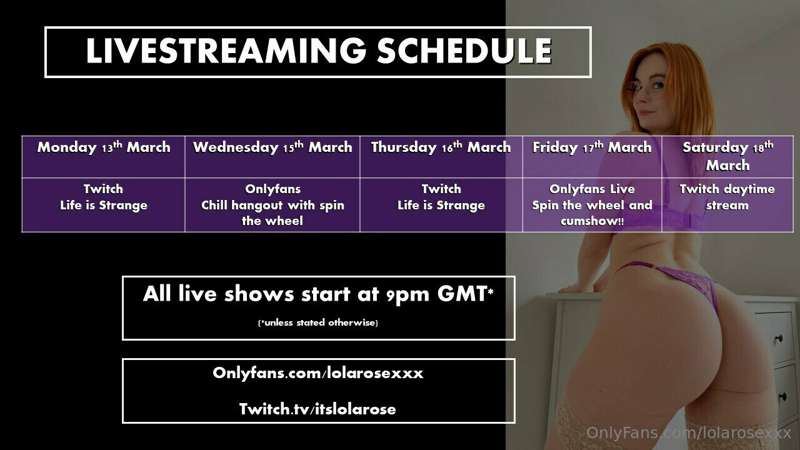 LIVESTREAMING SCHEDULE

| Monday 13th March | Wednesday 15th March | Thursday 16th March | Friday 17th March | Saturday 18th March |
|---|---|---|---|---|
| Twitch Life is Strange | Onlyfans Chill hangout with spin the wheel | Twitch Life is Strange | Onlyfans Live Spin the wheel and cumshow!! | Twitch daytime stream |

All live shows start at 9pm GMT*
(*unless stated otherwise)

Onlyfans.com/lolarosexxx

Twitch.tv/itslolarose

OnlyFans.com/lolarosexxx